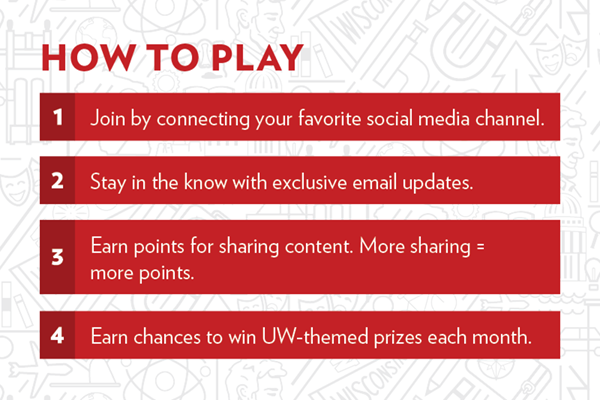 HOW TO PLAY

1 Join by connecting your favorite social media channel.

2 Stay in the know with exclusive email updates.

3 Earn points for sharing content. More sharing = more points.

4 Earn chances to win UW-themed prizes each month.